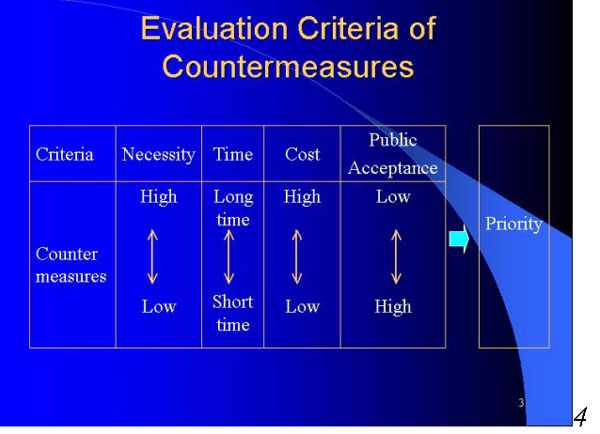 Evaluation Criteria of Countermeasures

| Criteria | Necessity | Time | Cost | Public Acceptance |
|---|---|---|---|---|
| Counter measures | High ↕ Low | Long time ↕ Short time | High ↕ Low | Low ↕ High |

Priority

3

4